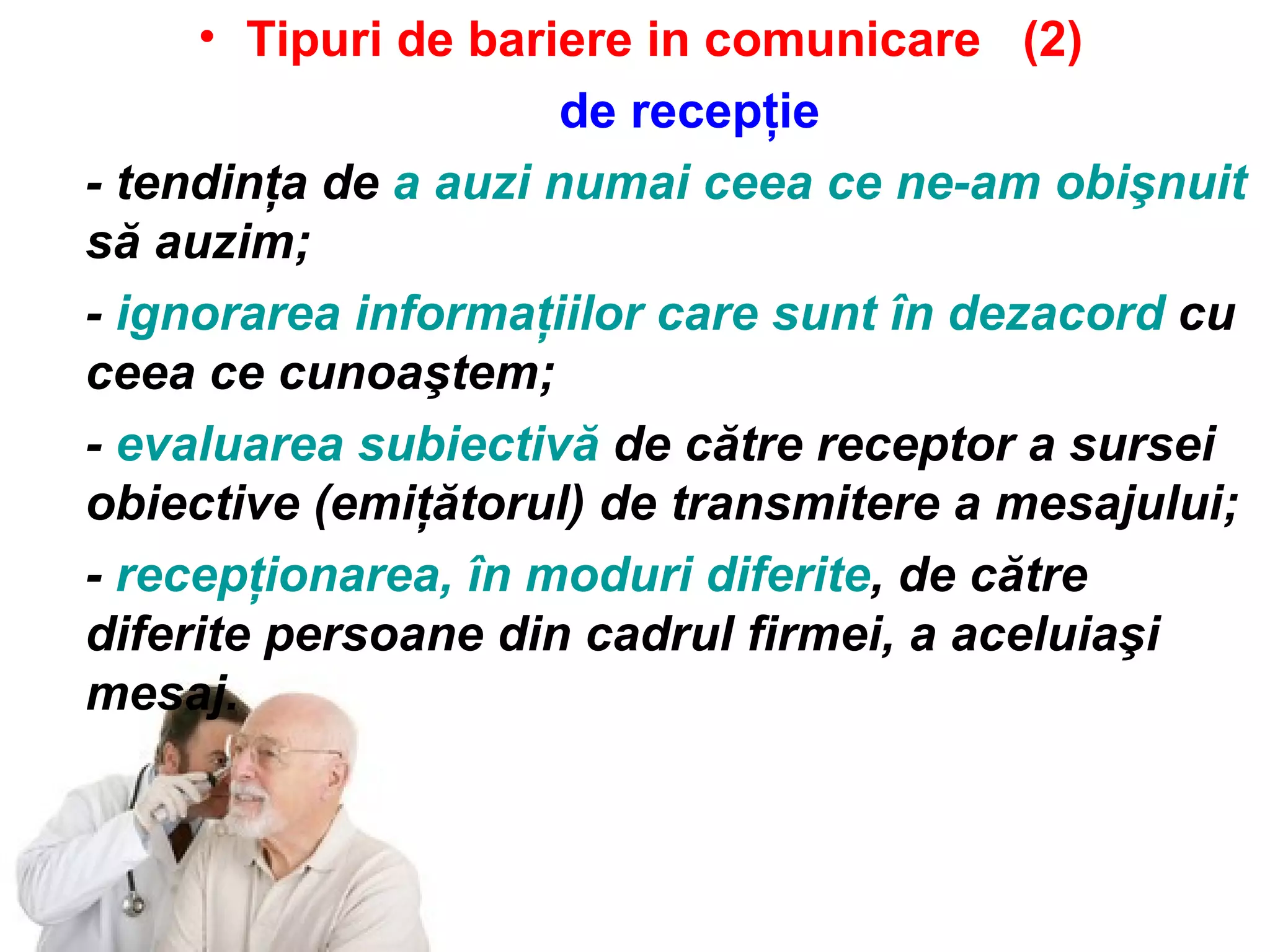 • Tipuri de bariere in comunicare (2)

de recepție

- tendința de a auzi numai ceea ce ne-am obişnuit să auzim;

- ignorarea informațiilor care sunt în dezacord cu ceea ce cunoaştem;

- evaluarea subiectivă de către receptor a sursei obiective (emițătorul) de transmitere a mesajului;

- recepționarea, în moduri diferite, de către diferite persoane din cadrul firmei, a aceluiaşi mesaj.